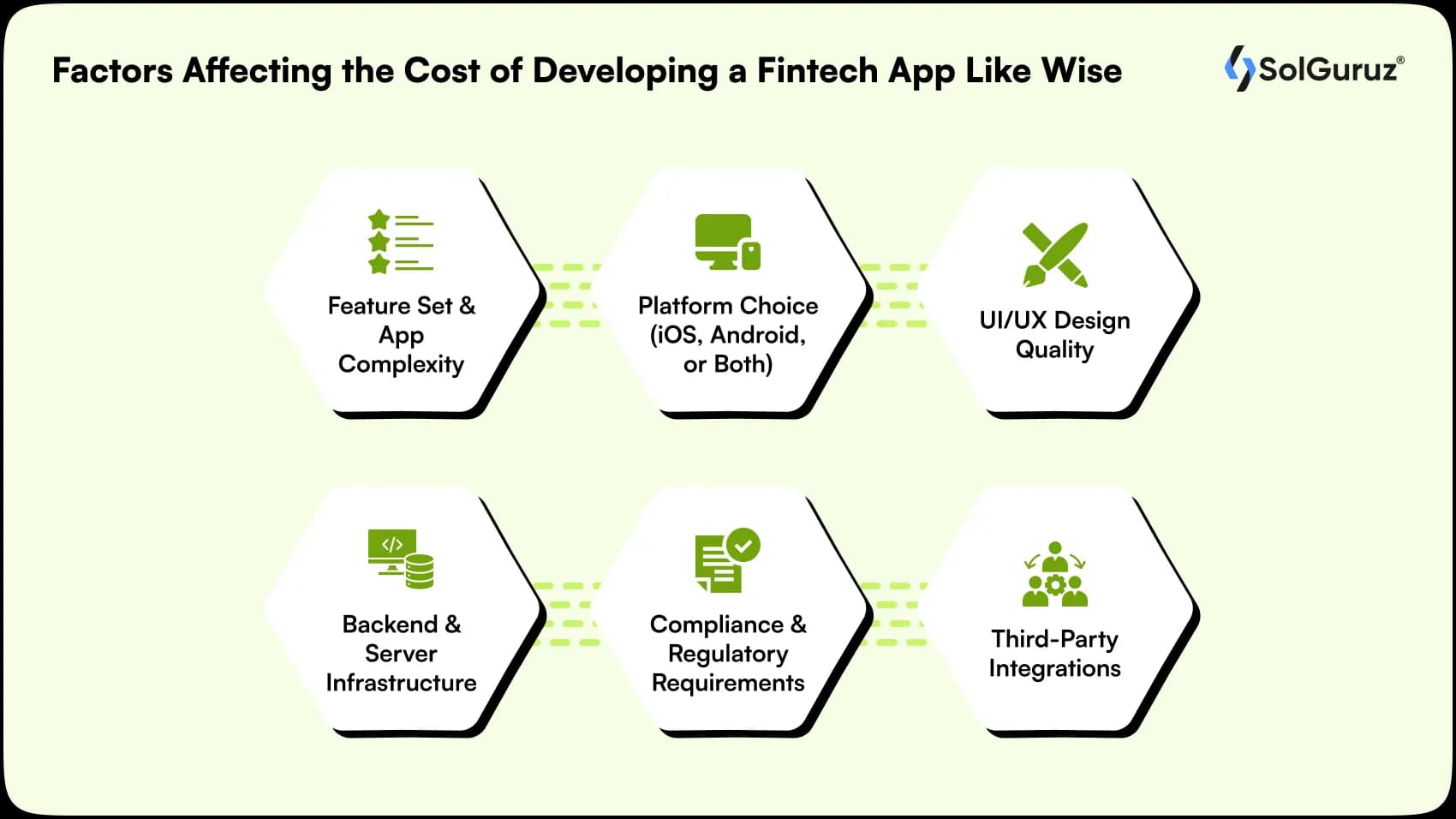 Factors Affecting the Cost of Developing a Fintech App Like Wise

SolGuruz®

Feature Set & App Complexity

Platform Choice (iOS, Android, or Both)

UI/UX Design Quality

Backend & Server Infrastructure

Compliance & Regulatory Requirements

Third-Party Integrations